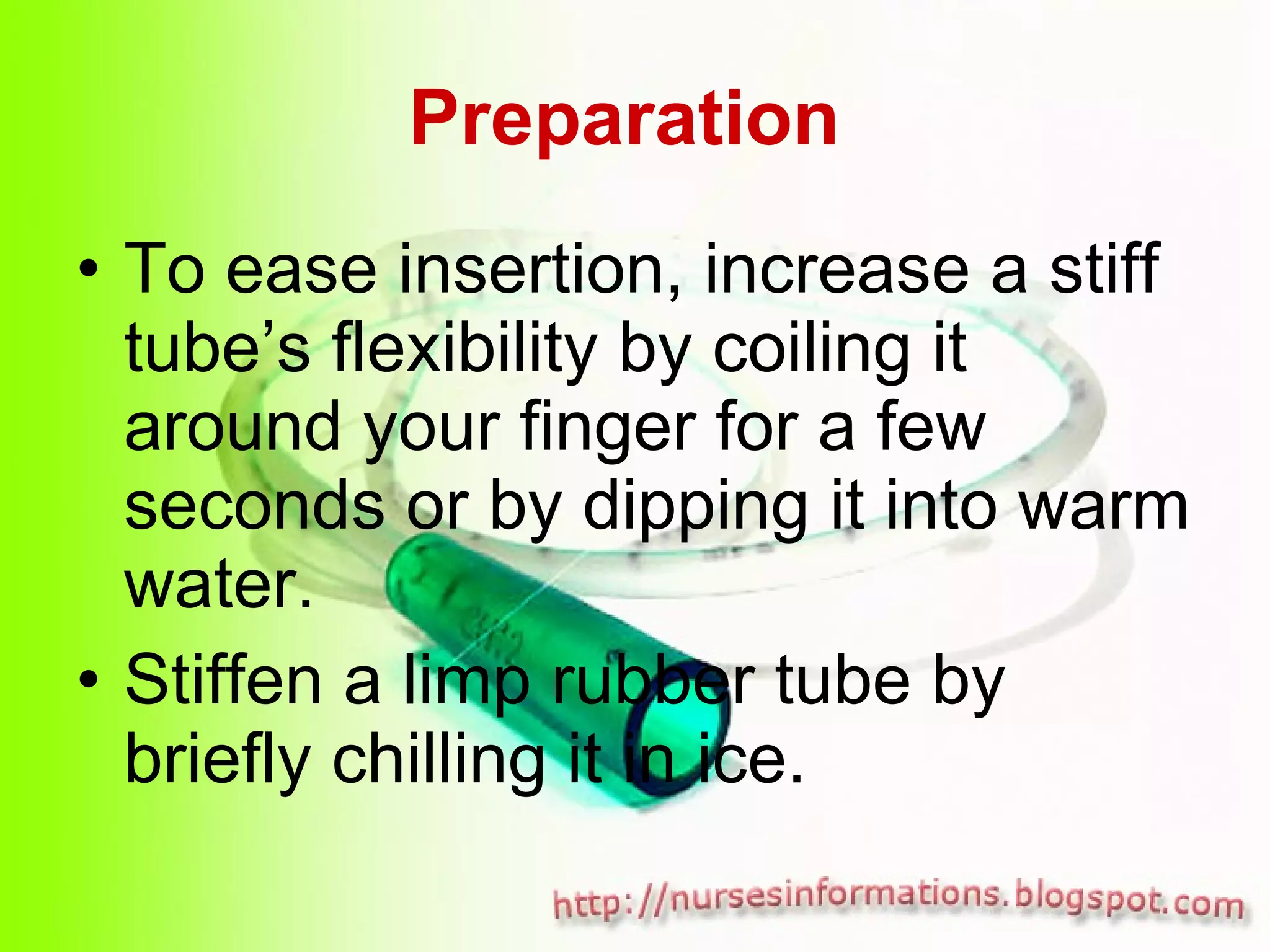 Preparation

• To ease insertion, increase a stiff tube’s flexibility by coiling it around your finger for a few seconds or by dipping it into warm water.

• Stiffen a limp rubber tube by briefly chilling it in ice.

http://nursesinformations.blogspot.com